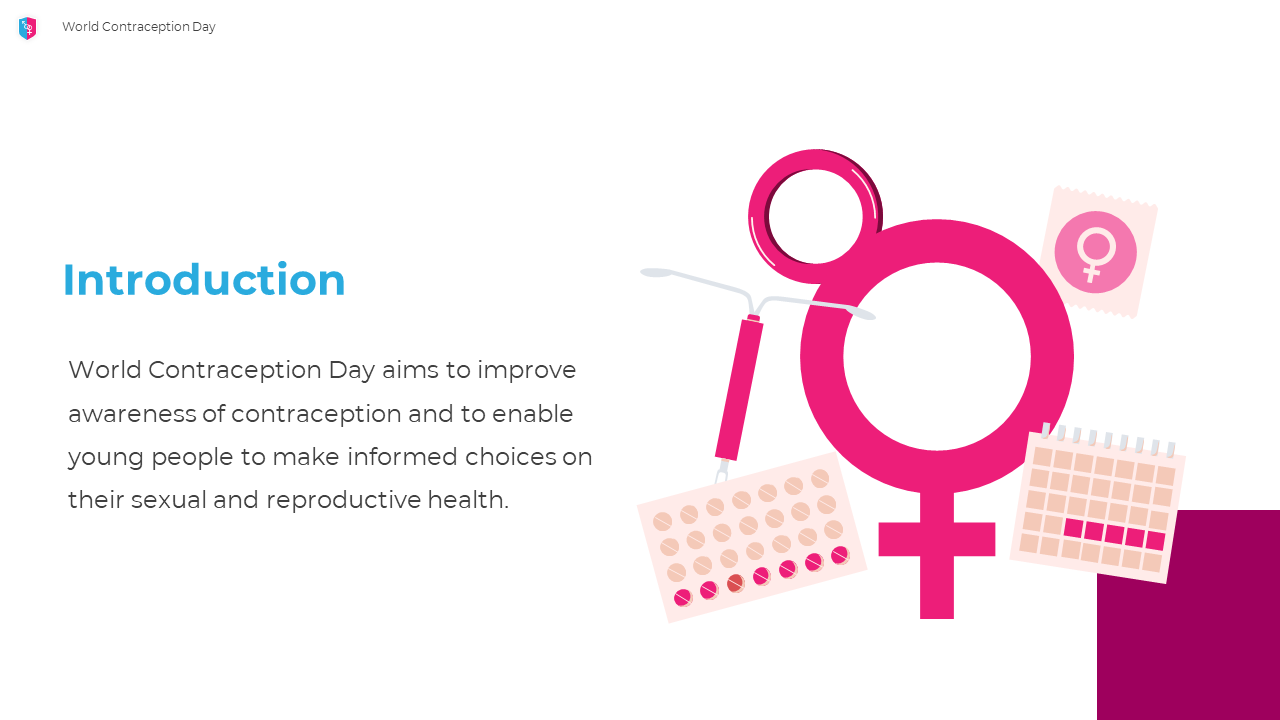 World Contraception Day

Introduction

World Contraception Day aims to improve awareness of contraception and to enable young people to make informed choices on their sexual and reproductive health.